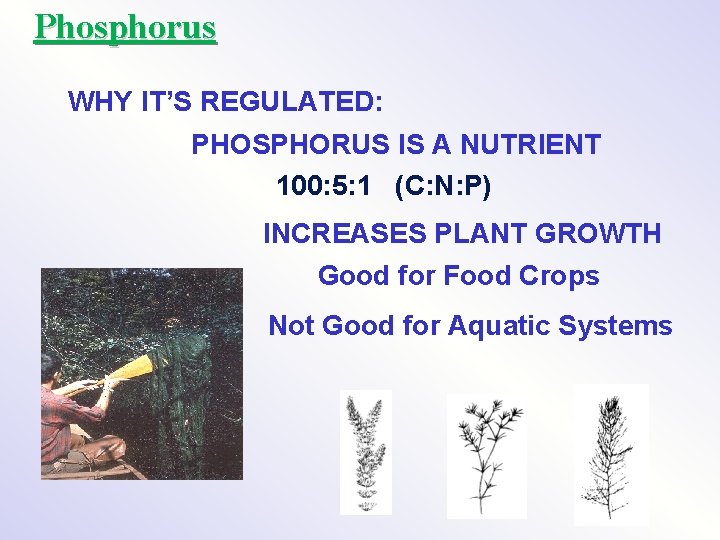 Phosphorus

WHY IT'S REGULATED:

PHOSPHORUS IS A NUTRIENT

100:5:1 (C:N:P)

INCREASES PLANT GROWTH

Good for Food Crops

Not Good for Aquatic Systems